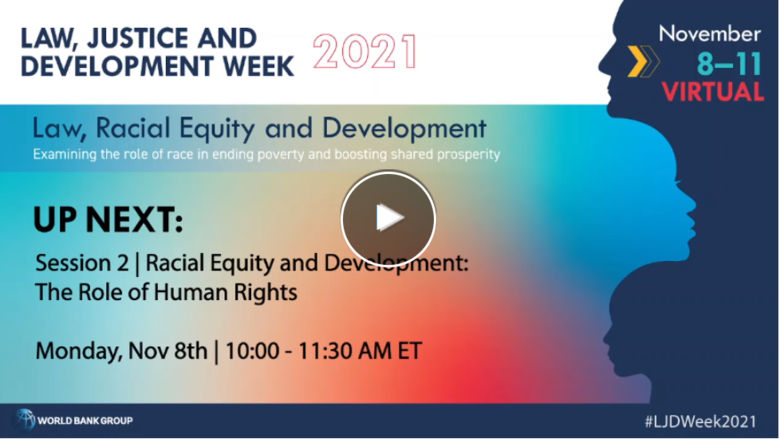 LAW, JUSTICE AND DEVELOPMENT WEEK 2021

November
8–11
VIRTUAL

Law, Racial Equity and Development
Examining the role of race in ending poverty and boosting shared prosperity

UP NEXT:
Session 2 | Racial Equity and Development: The Role of Human Rights

Monday, Nov 8th | 10:00 - 11:30 AM ET

WORLD BANK GROUP

#LJDWeek2021